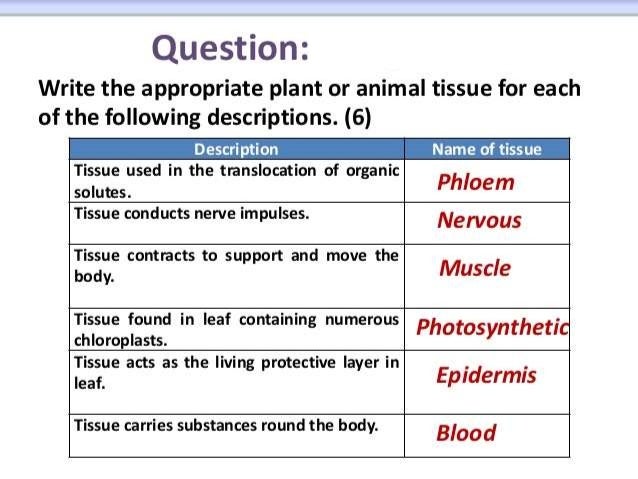 Question:

Write the appropriate plant or animal tissue for each of the following descriptions. (6)

| Description | Name of tissue |
|---|---|
| Tissue used in the translocation of organic solutes. | Phloem |
| Tissue conducts nerve impulses. | Nervous |
| Tissue contracts to support and move the body. | Muscle |
| Tissue found in leaf containing numerous chloroplasts. | Photosynthetic |
| Tissue acts as the living protective layer in leaf. | Epidermis |
| Tissue carries substances round the body. | Blood |